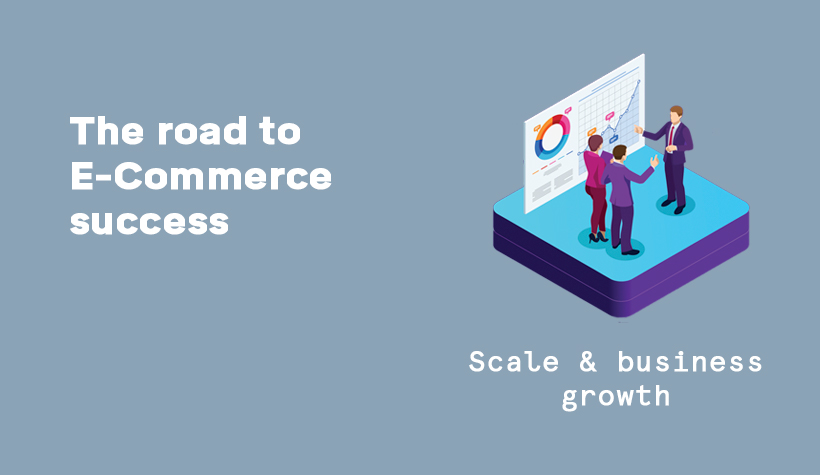 The road to E-Commerce success

Scale & business growth